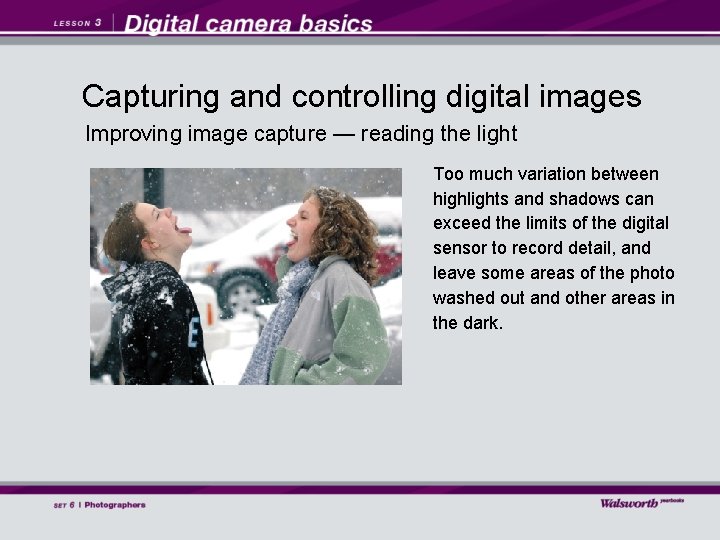 LESSON 3 | Digital camera basics

Capturing and controlling digital images

Improving image capture — reading the light

Too much variation between highlights and shadows can exceed the limits of the digital sensor to record detail, and leave some areas of the photo washed out and other areas in the dark.

SET 6 | Photographers

Walsworth yearbooks